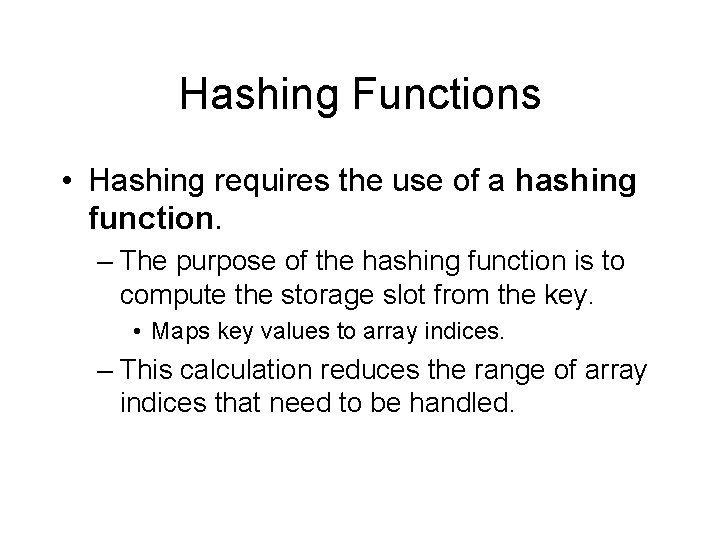 Hashing Functions

• Hashing requires the use of a hashing function.

– The purpose of the hashing function is to compute the storage slot from the key.

• Maps key values to array indices.

– This calculation reduces the range of array indices that need to be handled.